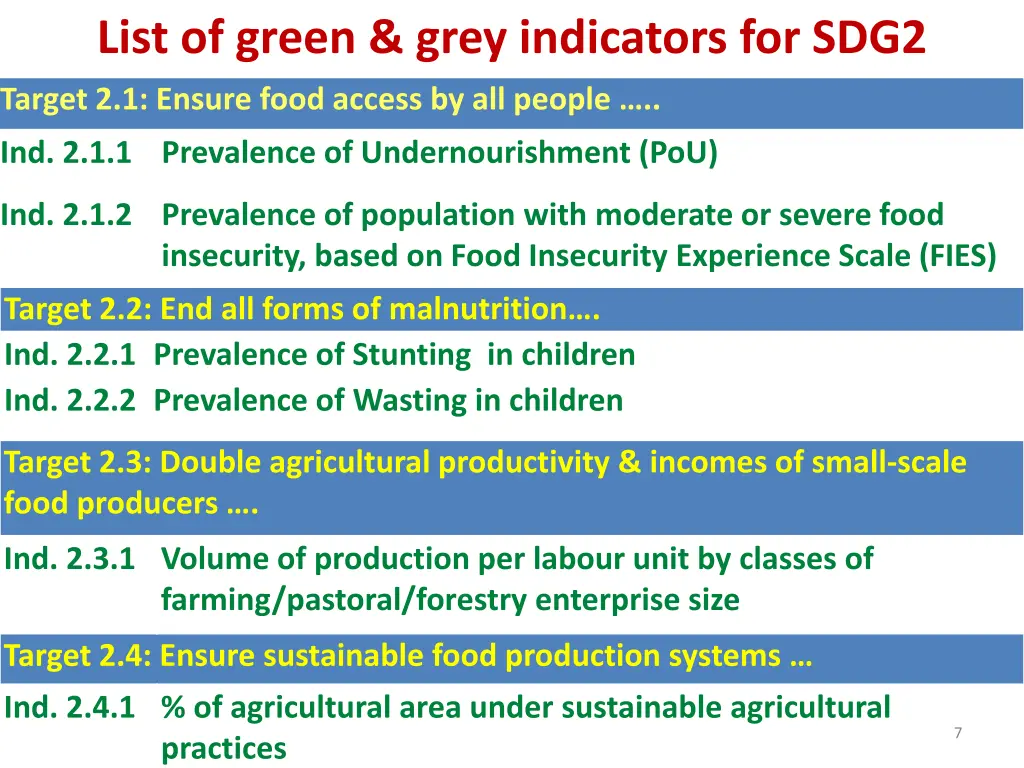 List of green & grey indicators for SDG2

Target 2.1: Ensure food access by all people …..

Ind. 2.1.1 Prevalence of Undernourishment (PoU)

Ind. 2.1.2 Prevalence of population with moderate or severe food insecurity, based on Food Insecurity Experience Scale (FIES)

Target 2.2: End all forms of malnutrition….

Ind. 2.2.1 Prevalence of Stunting in children

Ind. 2.2.2 Prevalence of Wasting in children

Target 2.3: Double agricultural productivity & incomes of small-scale food producers ….

Ind. 2.3.1 Volume of production per labour unit by classes of farming/pastoral/forestry enterprise size

Target 2.4: Ensure sustainable food production systems …

Ind. 2.4.1 % of agricultural area under sustainable agricultural practices

7